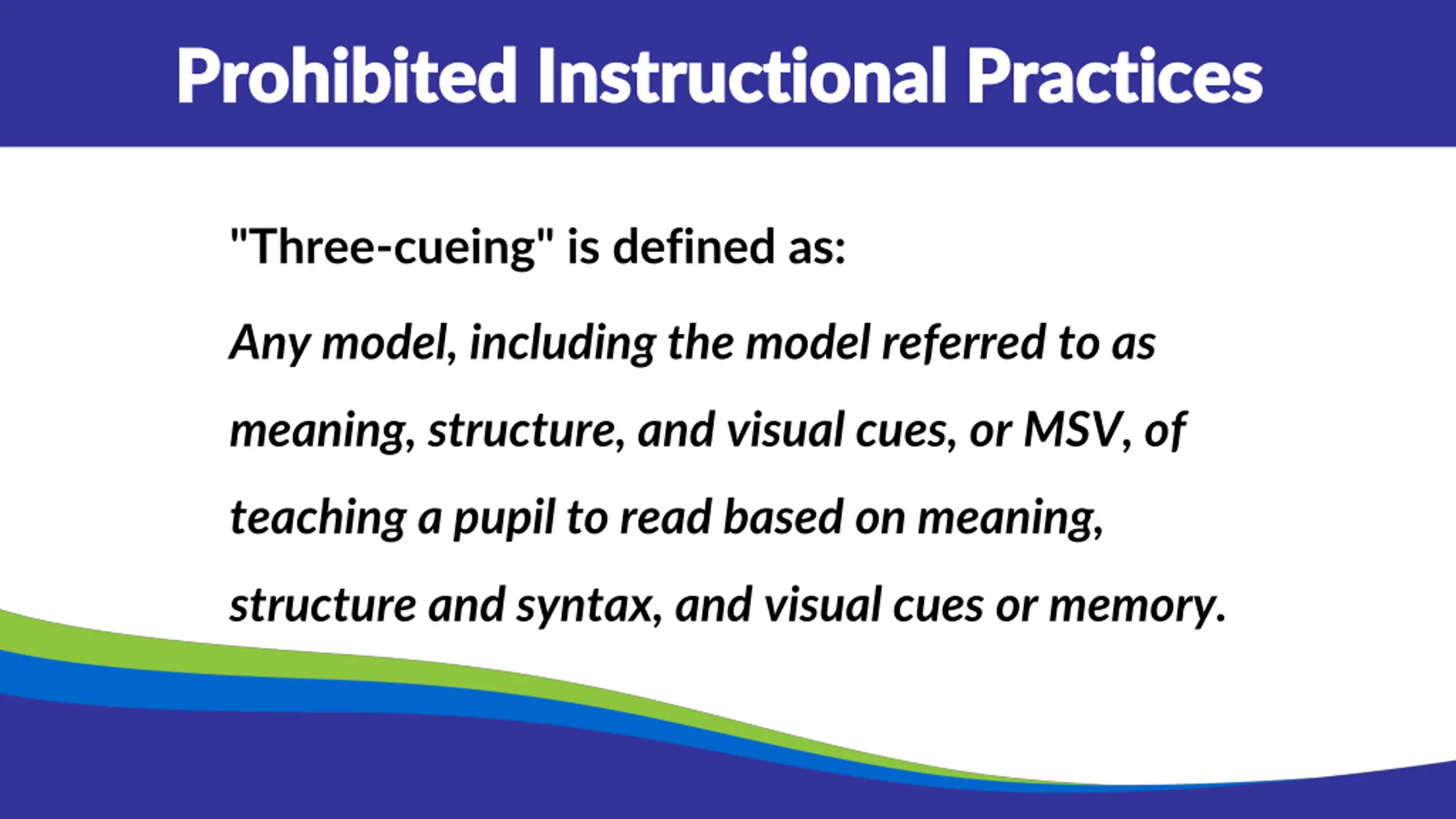 Prohibited Instructional Practices

"Three-cueing" is defined as:

Any model, including the model referred to as meaning, structure, and visual cues, or MSV, of teaching a pupil to read based on meaning, structure and syntax, and visual cues or memory.